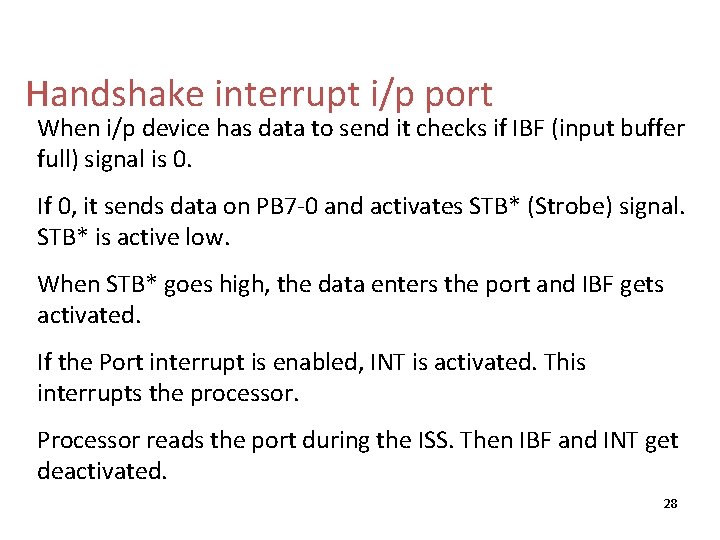 Handshake interrupt i/p port

When i/p device has data to send it checks if IBF (input buffer full) signal is 0.

If 0, it sends data on PB7-0 and activates STB* (Strobe) signal. STB* is active low.

When STB* goes high, the data enters the port and IBF gets activated.

If the Port interrupt is enabled, INT is activated. This interrupts the processor.

Processor reads the port during the ISS. Then IBF and INT get deactivated.

28